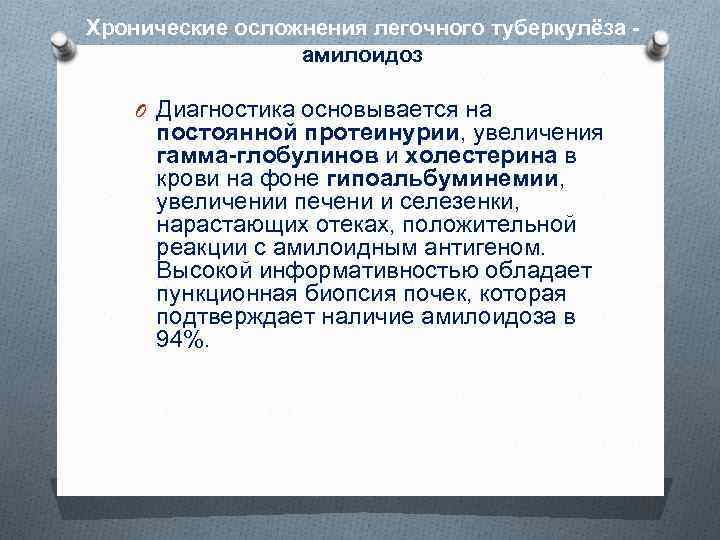 Хронические осложнения легочного туберкулёза - амилоидоз

Диагностика основывается на постоянной протеинурии, увеличения гамма-глобулинов и холестерина в крови на фоне гипоальбуминемии, увеличении печени и селезенки, нарастающих отеках, положительной реакции с амилоидным антигеном. Высокой информативностью обладает пункционная биопсия почек, которая подтверждает наличие амилоидоза в 94%.